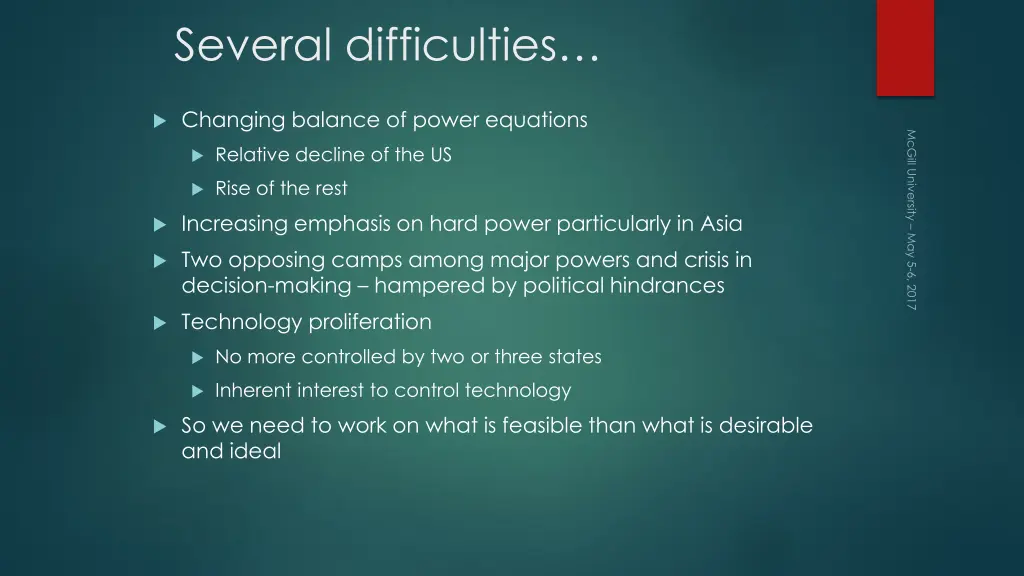 Several difficulties…

Changing balance of power equations

Relative decline of the US

Rise of the rest

Increasing emphasis on hard power particularly in Asia

Two opposing camps among major powers and crisis in decision-making – hampered by political hindrances

Technology proliferation

No more controlled by two or three states

Inherent interest to control technology

So we need to work on what is feasible than what is desirable and ideal

McGill University – May 5-6, 2017